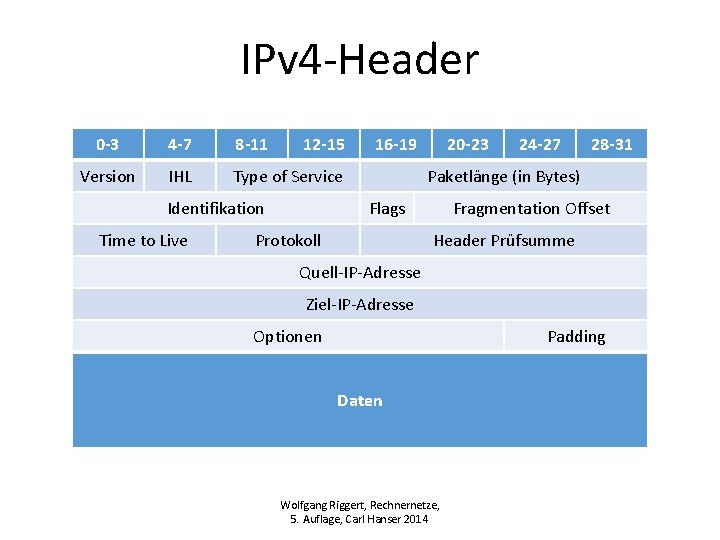 IPv4-Header

| 0-3 | 4-7 | 8-11 | 12-15 | 16-19 | 20-23 | 24-27 | 28-31 |
|---|---|---|---|---|---|---|---|
| Version | IHL | Type of Service | | Paketlänge (in Bytes) | | | |
| Identifikation | | | | Flags | Fragmentation Offset | | |
| Time to Live | | Protokoll | | Header Prüfsumme | | | |
| Quell-IP-Adresse | | | | | | | |
| Ziel-IP-Adresse | | | | | | | |
| Optionen | | | | | | Padding | |
| Daten | | | | | | | |

Wolfgang Riggert, Rechnernetze, 5. Auflage, Carl Hanser 2014